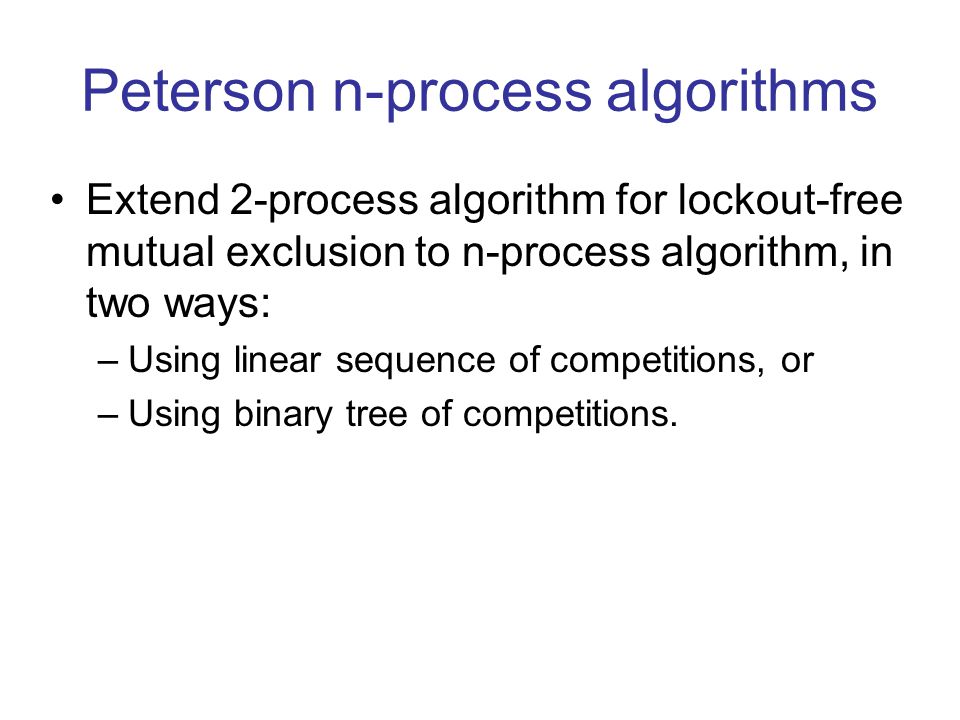 Peterson n-process algorithms

• Extend 2-process algorithm for lockout-free mutual exclusion to n-process algorithm, in two ways:
– Using linear sequence of competitions, or
– Using binary tree of competitions.